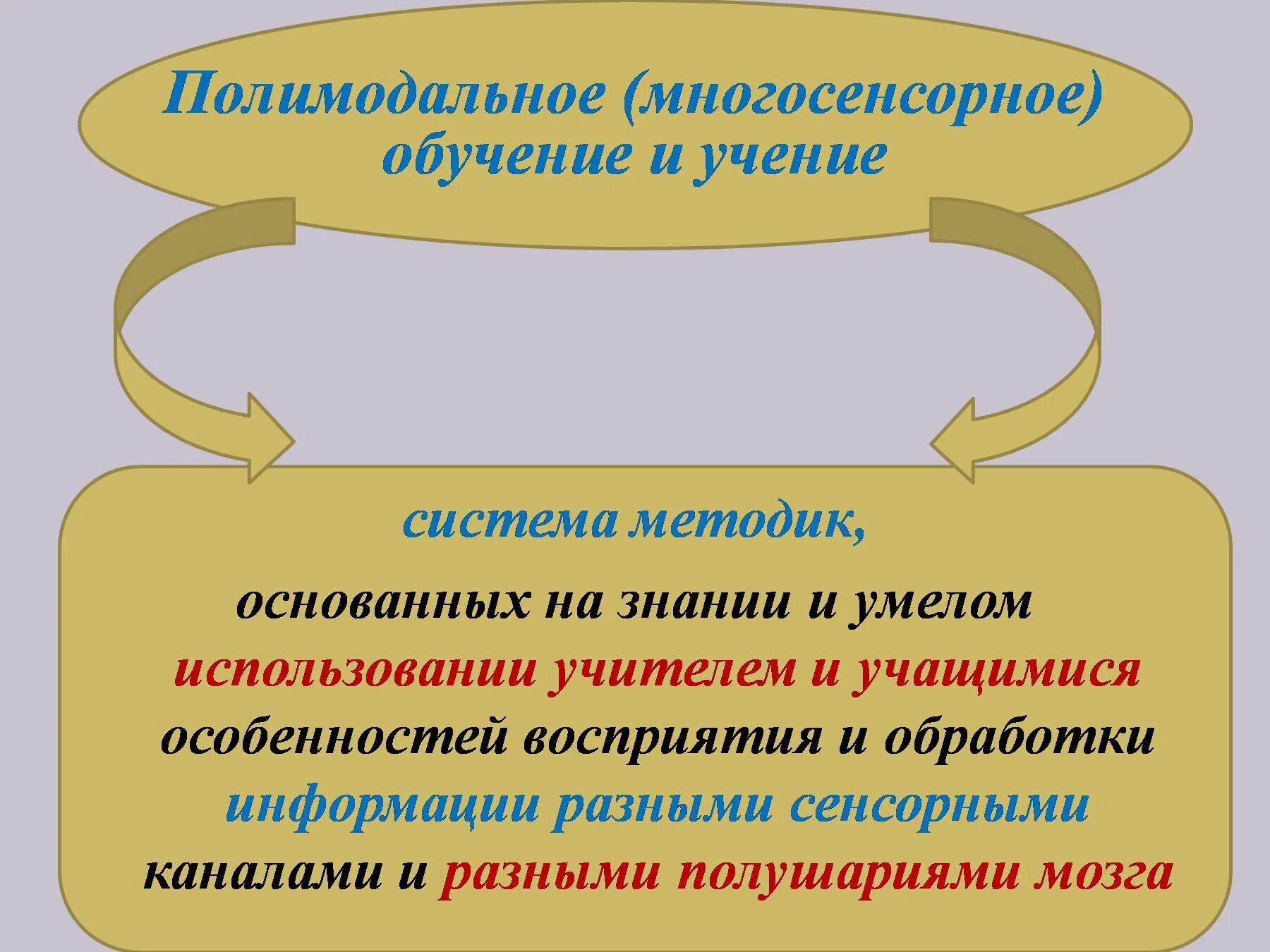 Полимодальное (многосенсорное) обучение и учение

система методик,

основанных на знании и умелом использовании учителем и учащимися особенностей восприятия и обработки информации разными сенсорными каналами и разными полушариями мозга